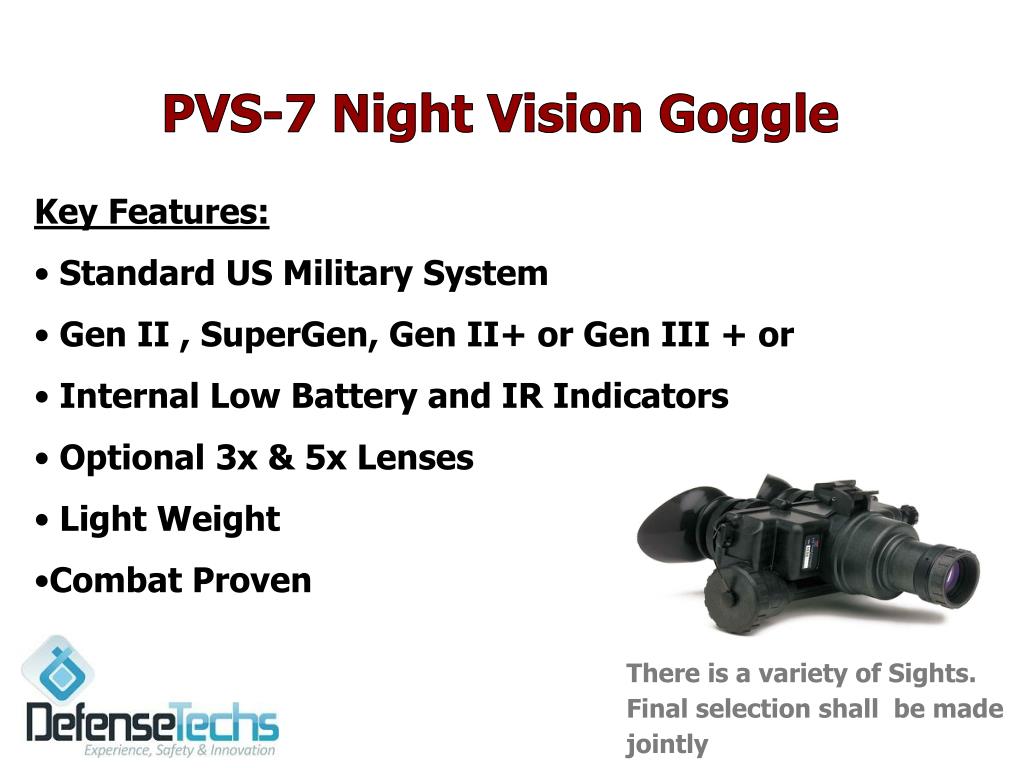 PVS-7 Night Vision Goggle

Key Features:

• Standard US Military System

• Gen II , SuperGen, Gen II+ or Gen III + or

• Internal Low Battery and IR Indicators

• Optional 3x & 5x Lenses

• Light Weight

•Combat Proven

DefenseTechs
Experience, Safety & Innovation

There is a variety of Sights. Final selection shall be made jointly